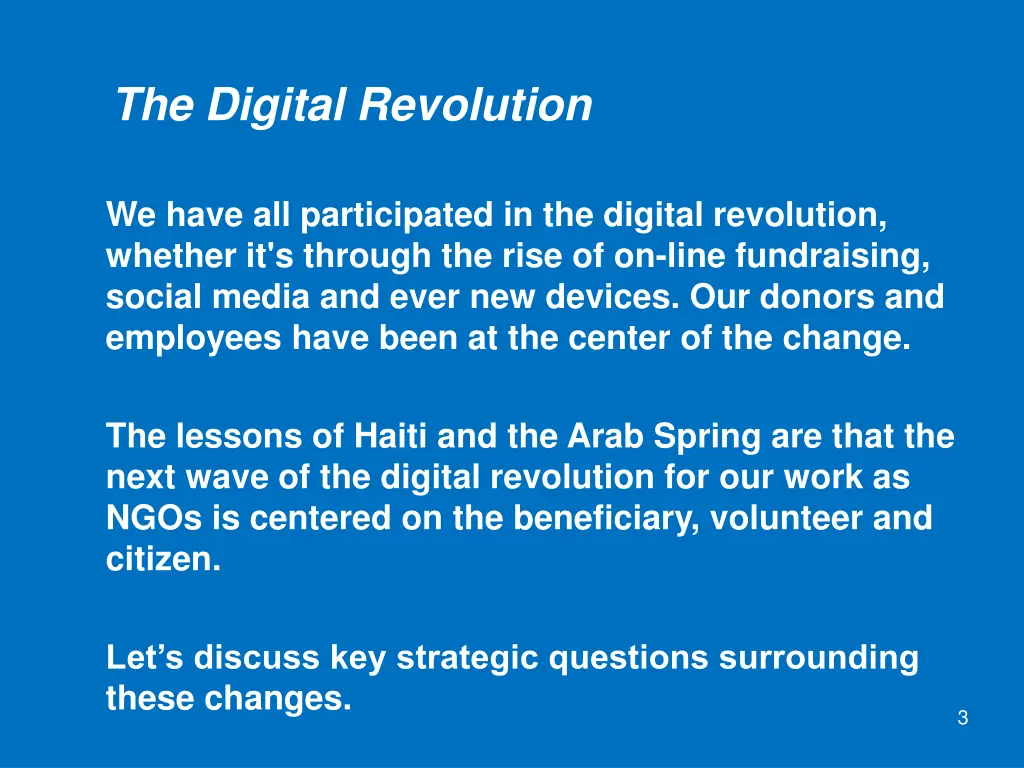 The Digital Revolution

We have all participated in the digital revolution, whether it's through the rise of on-line fundraising, social media and ever new devices. Our donors and employees have been at the center of the change.

The lessons of Haiti and the Arab Spring are that the next wave of the digital revolution for our work as NGOs is centered on the beneficiary, volunteer and citizen.

Let’s discuss key strategic questions surrounding these changes.

3